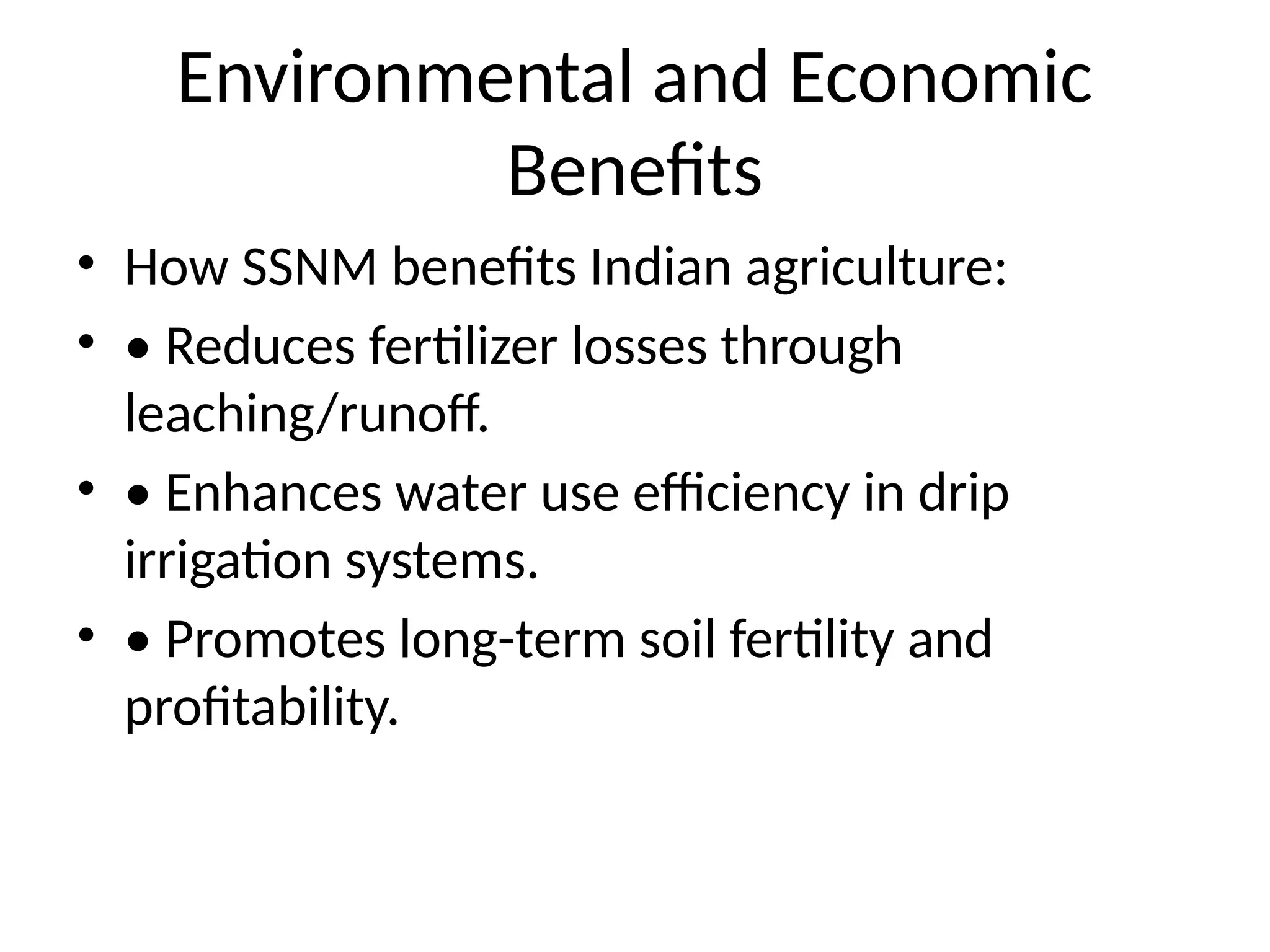 Environmental and Economic Benefits

• How SSNM benefits Indian agriculture:

• • Reduces fertilizer losses through leaching/runoff.

• • Enhances water use efficiency in drip irrigation systems.

• • Promotes long-term soil fertility and profitability.